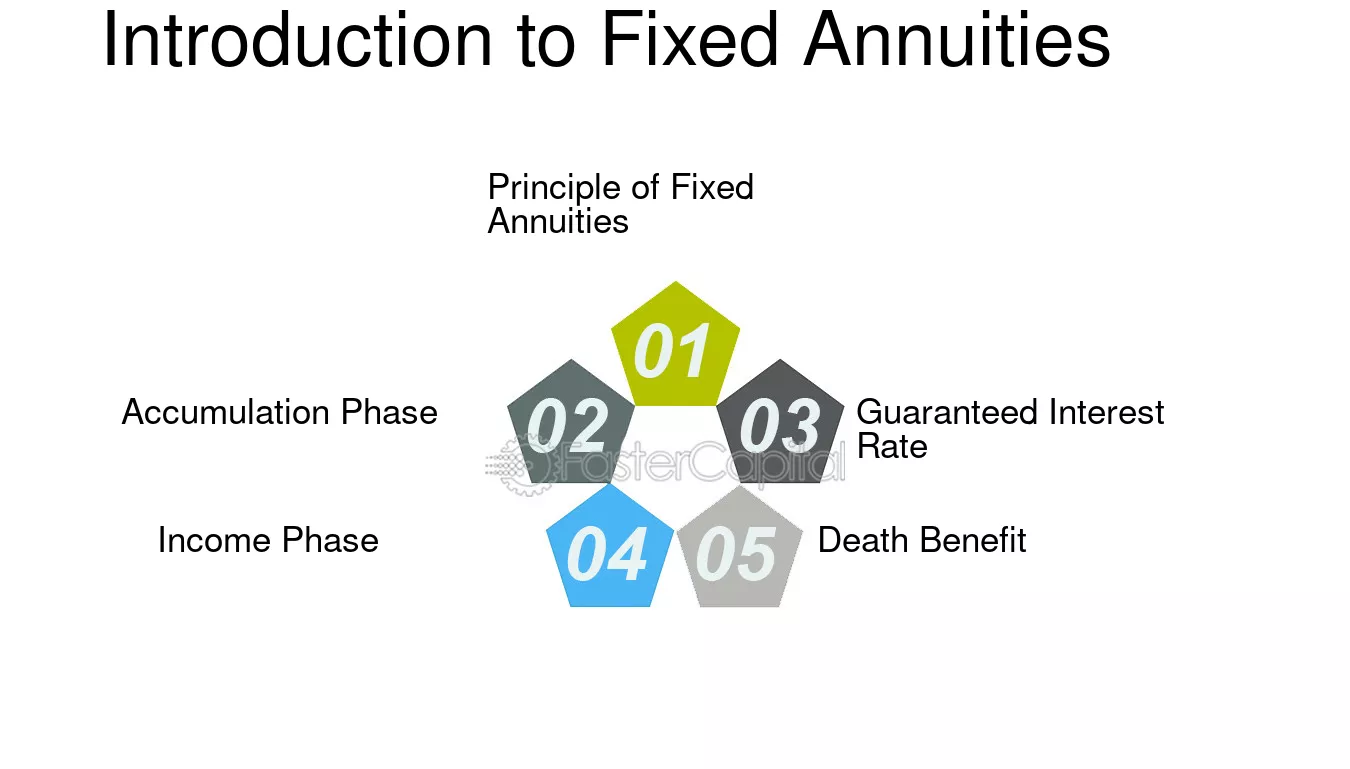 Introduction to Fixed Annuities

Principle of Fixed Annuities

01

Accumulation Phase

02

03

Guaranteed Interest Rate

Income Phase

04

05

Death Benefit

FasterCapital